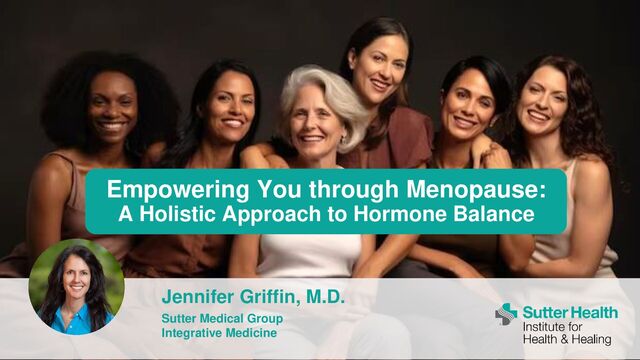 Empowering You through Menopause:
A Holistic Approach to Hormone Balance

Jennifer Griffin, M.D.
Sutter Medical Group
Integrative Medicine

Sutter Health
Institute for
Health & Healing